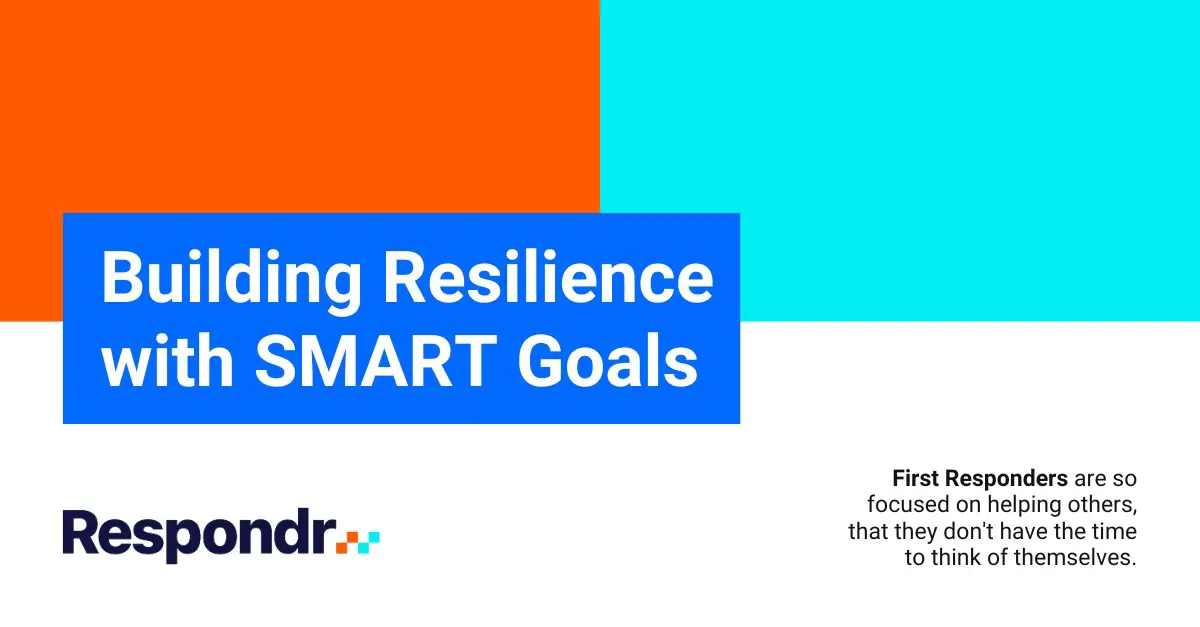 Building Resilience with SMART Goals

Respondr

First Responders are so focused on helping others, that they don't have the time to think of themselves.